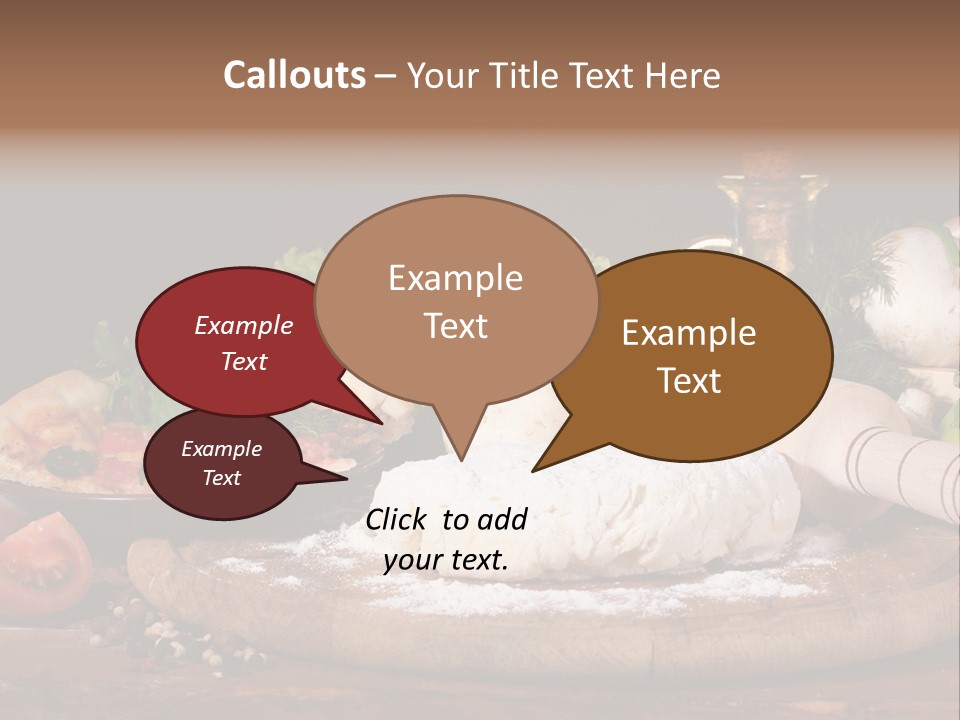 Callouts – Your Title Text Here

Example Text

Example Text

Example Text

Example Text

Click to add your text.